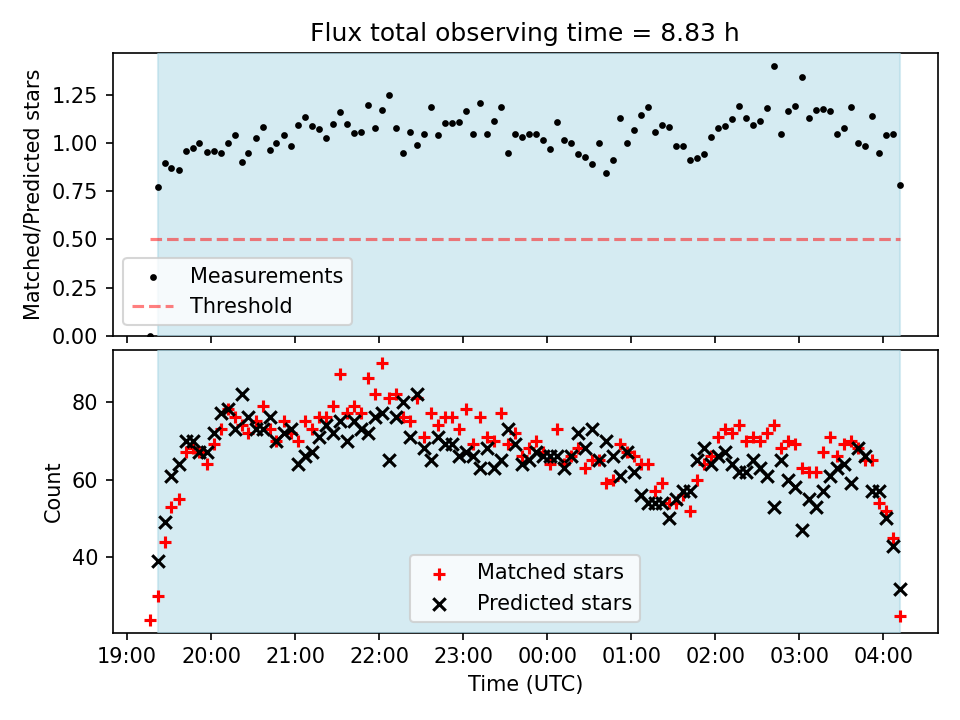 Flux total observing time = 8.83 h

Matched/Predicted stars

1.25
1.00
0.75
0.50
0.25
0.00

Measurements
Threshold

Count

80
60
40

Matched stars
Predicted stars

19:00 20:00 21:00 22:00 23:00 00:00 01:00 02:00 03:00 04:00

Time (UTC)